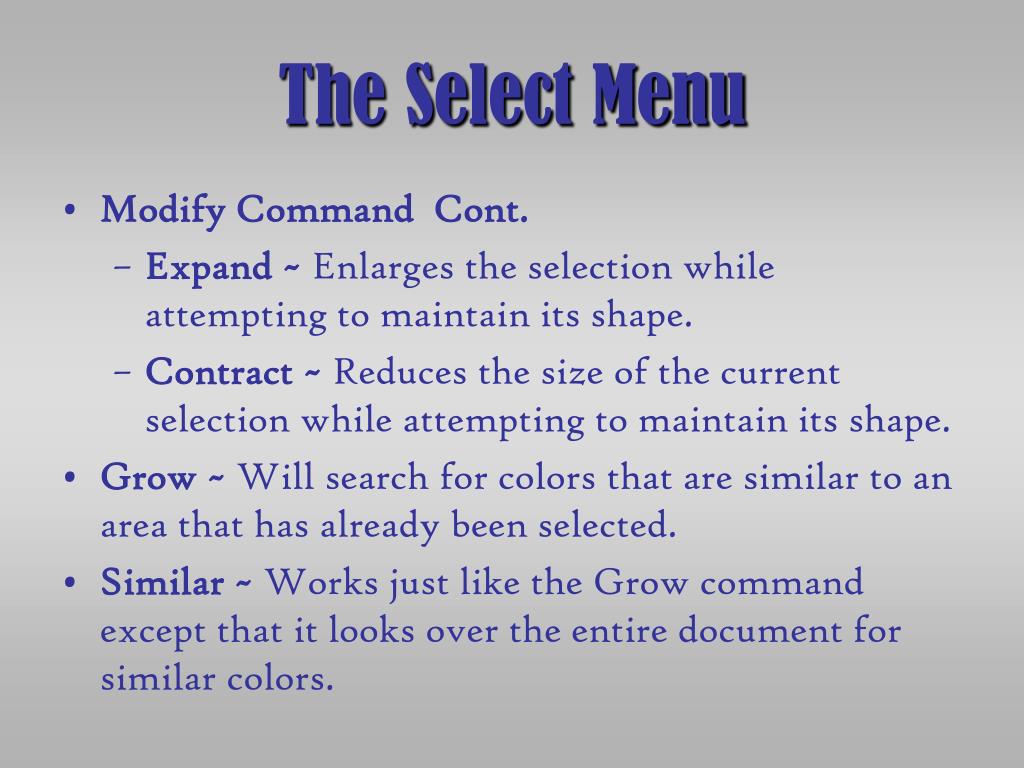 The Select Menu

• Modify Command  Cont.
  – Expand ~ Enlarges the selection while attempting to maintain its shape.
  – Contract ~ Reduces the size of the current selection while attempting to maintain its shape.
• Grow ~ Will search for colors that are similar to an area that has already been selected.
• Similar ~ Works just like the Grow command except that it looks over the entire document for similar colors.